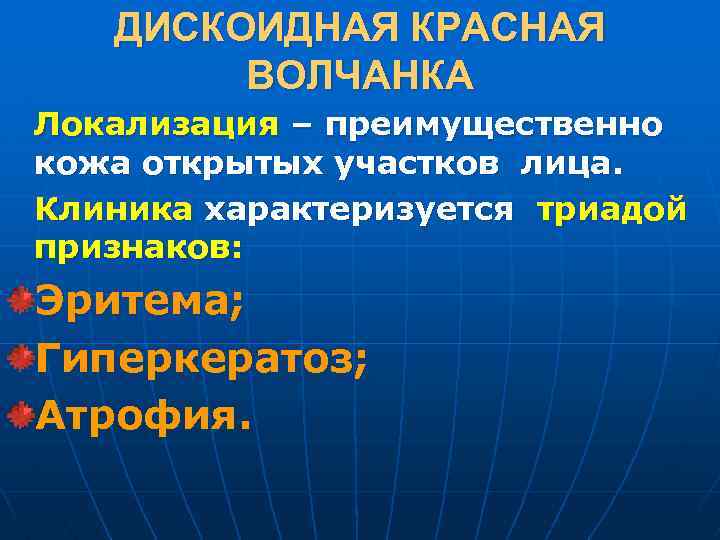 ДИСКОИДНАЯ КРАСНАЯ ВОЛЧАНКА

Локализация – преимущественно кожа открытых участков лица.

Клиника характеризуется триадой признаков:

Эритема;

Гиперкератоз;

Атрофия.